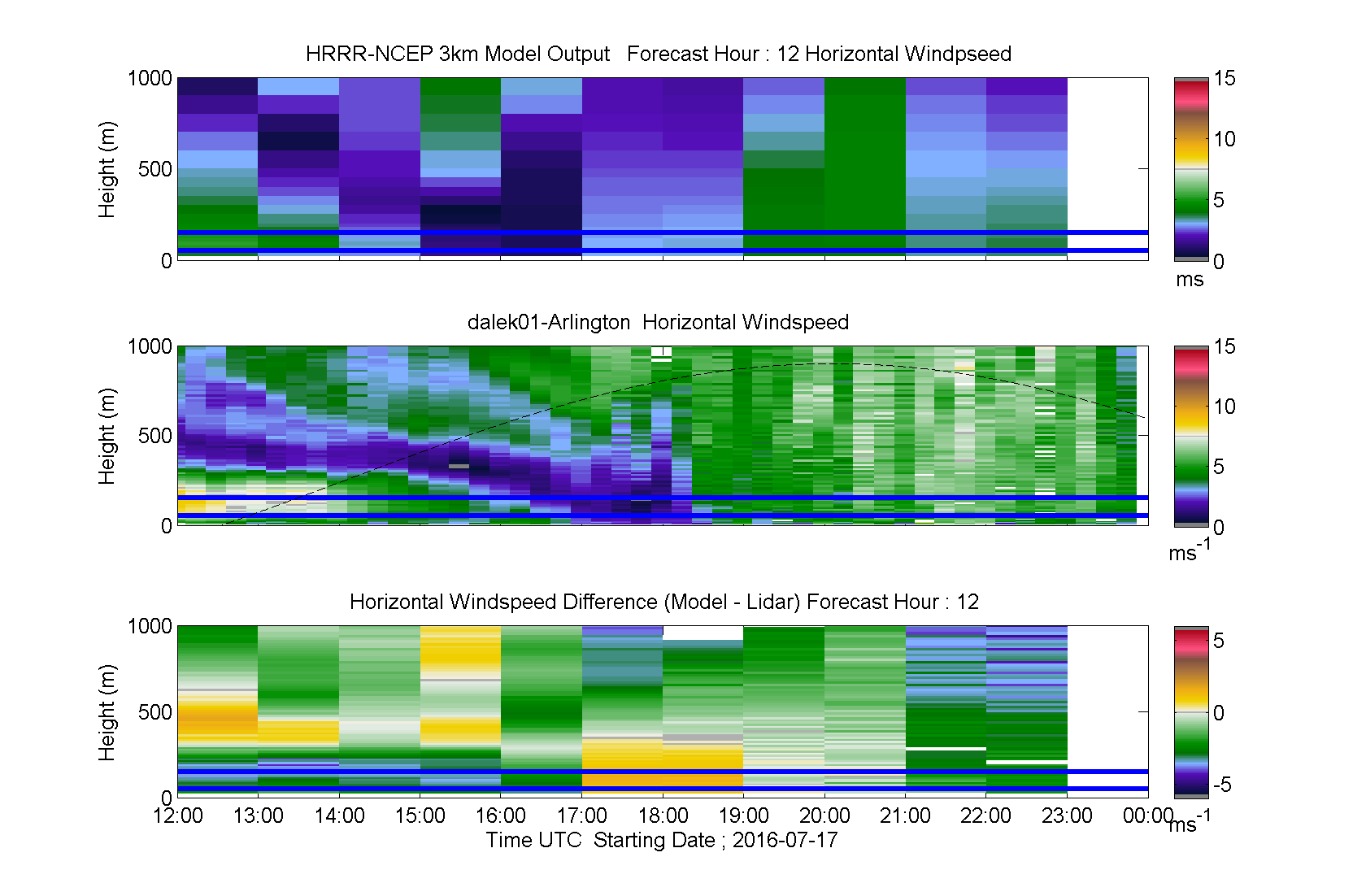 HRRR-NCEP 3km Model Output Forecast Hour : 12 Horizontal Windpseed

Height (m)

1000
500
0

15
10
5
0
ms

dalek01-Arlington Horizontal Windspeed

Height (m)

1000
500
0

15
10
5
0
$ms^{-1}$

Horizontal Windspeed Difference (Model - Lidar) Forecast Hour : 12

Height (m)

1000
500
0

5
0
-5
$ms^{-1}$

12:00 13:00 14:00 15:00 16:00 17:00 18:00 19:00 20:00 21:00 22:00 23:00 00:00

Time UTC Starting Date ; 2016-07-17